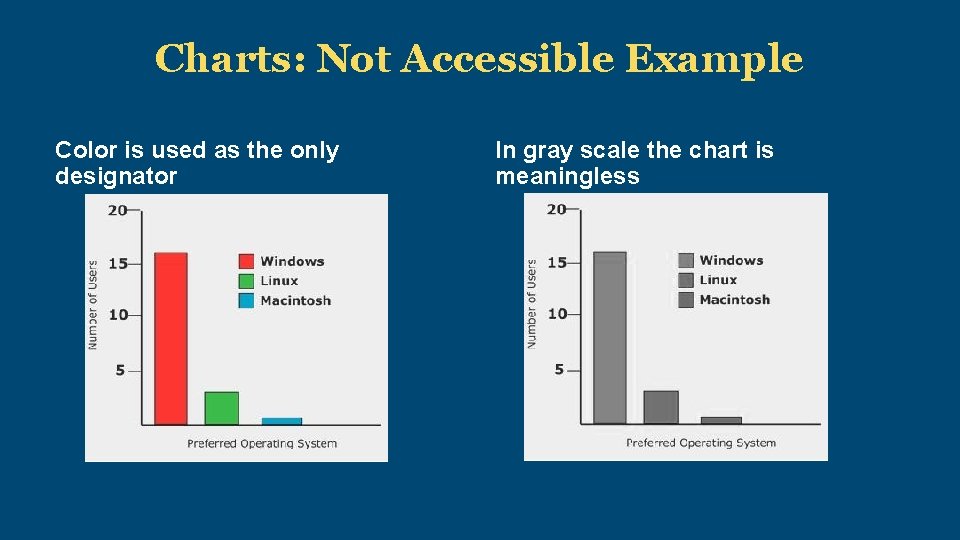 Charts: Not Accessible Example

Color is used as the only designator

20
15
10
5
Number of Users
Windows
Linux
Macintosh
Preferred Operating System

In gray scale the chart is meaningless

20
15
10
5
Number of Users
Windows
Linux
Macintosh
Preferred Operating System